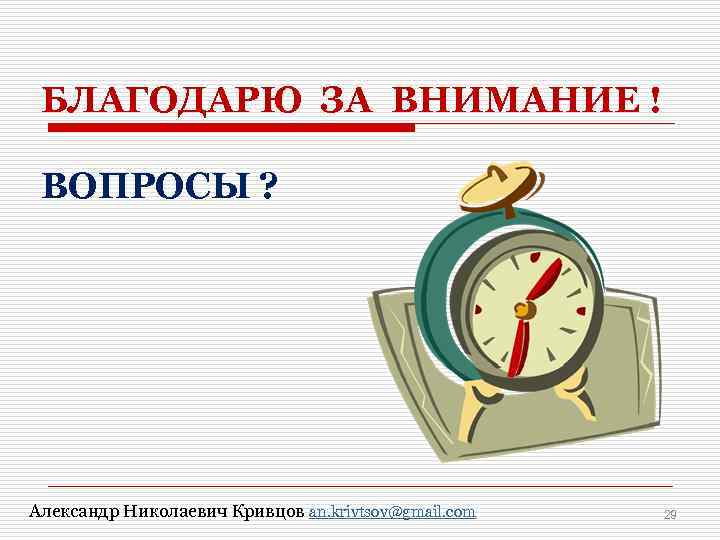 БЛАГОДАРЮ ЗА ВНИМАНИЕ !

ВОПРОСЫ ?

Александр Николаевич Кривцов an.krivtsov@gmail.com

29